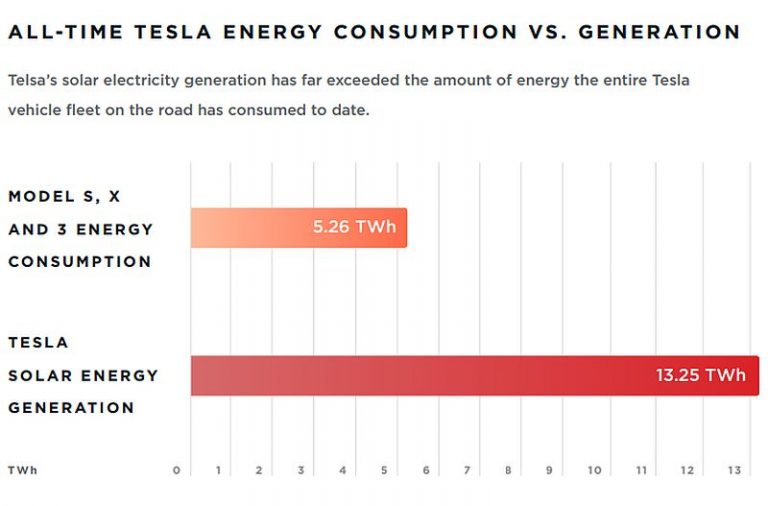 ALL-TIME TESLA ENERGY CONSUMPTION VS. GENERATION

Telsa's solar electricity generation has far exceeded the amount of energy the entire Tesla vehicle fleet on the road has consumed to date.

MODEL S, X AND 3 ENERGY CONSUMPTION

5.26 TWh

TESLA SOLAR ENERGY GENERATION

13.25 TWh

TWh 0 1 2 3 4 5 6 7 8 9 10 11 12 13